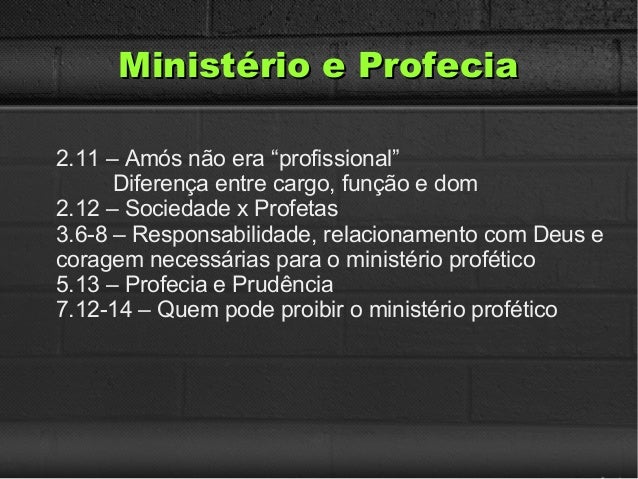 Ministério e Profecia

2.11 – Amós não era “profissional”
Diferença entre cargo, função e dom
2.12 – Sociedade x Profetas
3.6-8 – Responsabilidade, relacionamento com Deus e coragem necessárias para o ministério profético
5.13 – Profecia e Prudência
7.12-14 – Quem pode proibir o ministério profético